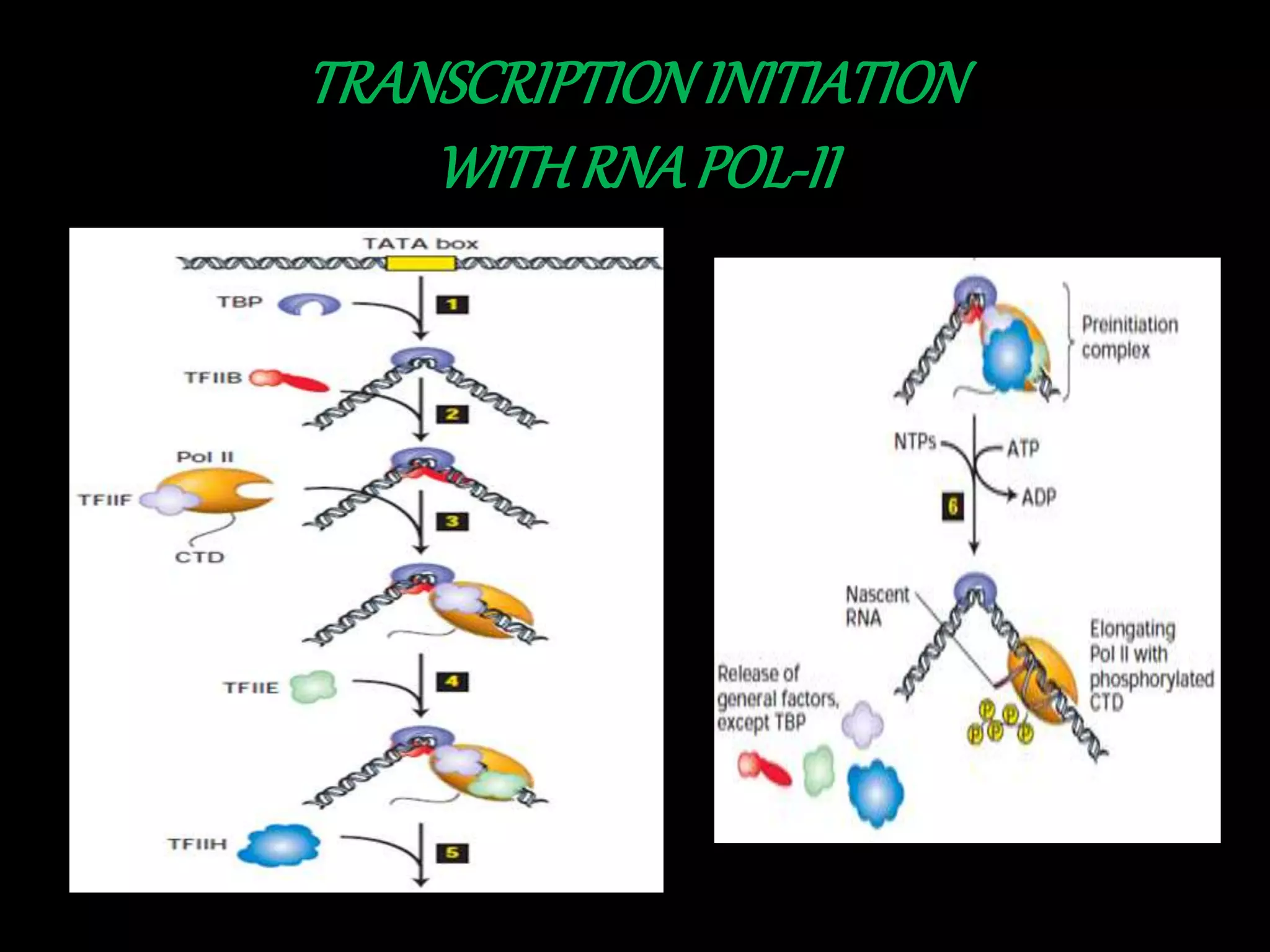 TRANSCRIPTION INITIATION WITH RNA POL-II

TATA box

TBP

1

TFIIB

2

Pol II

TFIIF

CTD

3

TFIIE

4

TFIIH

5

Preinitiation complex

NTPs

ATP

ADP

6

Nascent RNA

Elongating Pol II with phosphorylated CTD

Release of general factors, except TBP

P P P P P